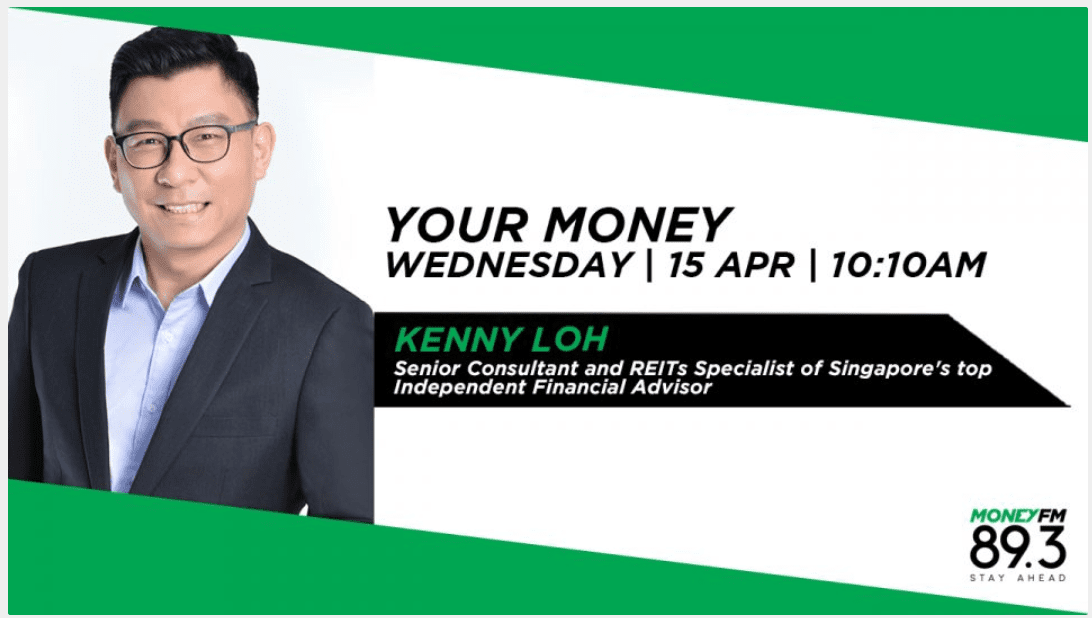 YOUR MONEY
WEDNESDAY | 15 APR | 10:10AM

KENNY LOH
Senior Consultant and REITs Specialist of Singapore's top Independent Financial Advisor

MONEYFM
89.3
STAY AHEAD